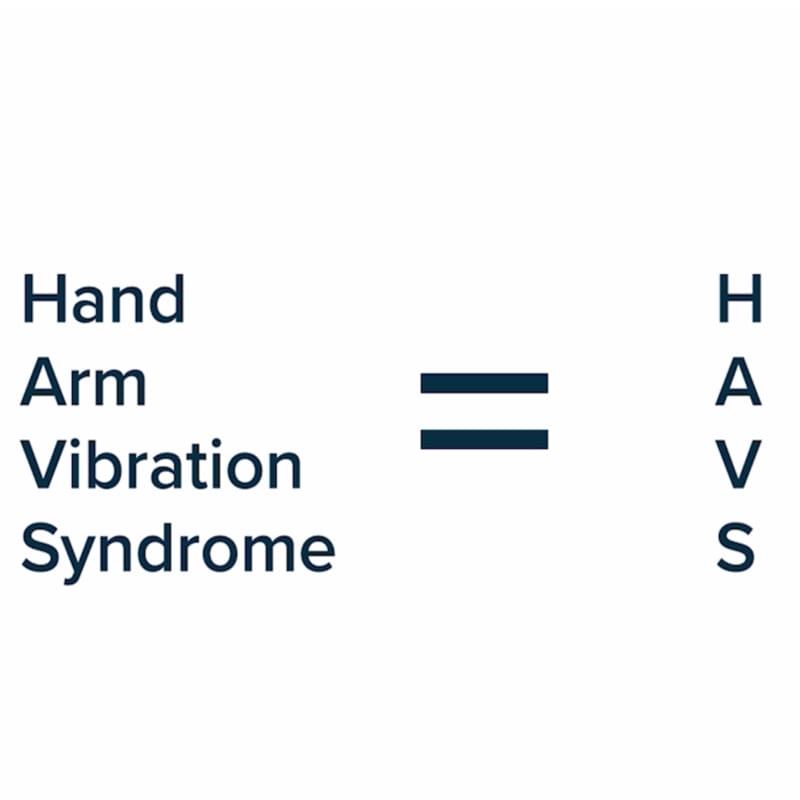 Hand
Arm
Vibration
Syndrome

=

H
A
V
S